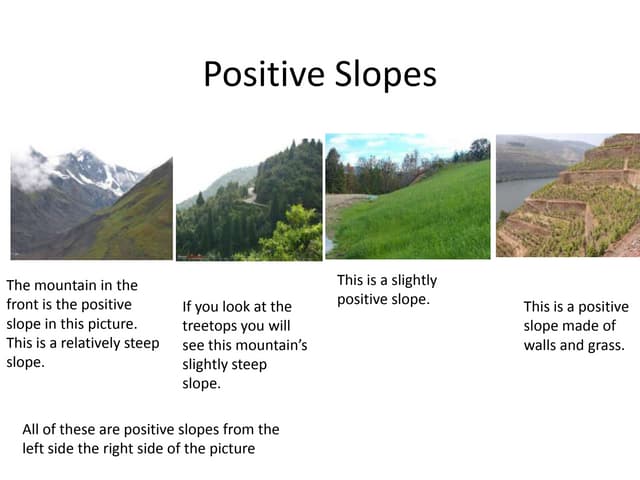 Positive Slopes

The mountain in the front is the positive slope in this picture. This is a relatively steep slope.

If you look at the treetops you will see this mountain's slightly steep slope.

This is a slightly positive slope.

This is a positive slope made of walls and grass.

All of these are positive slopes from the left side the right side of the picture